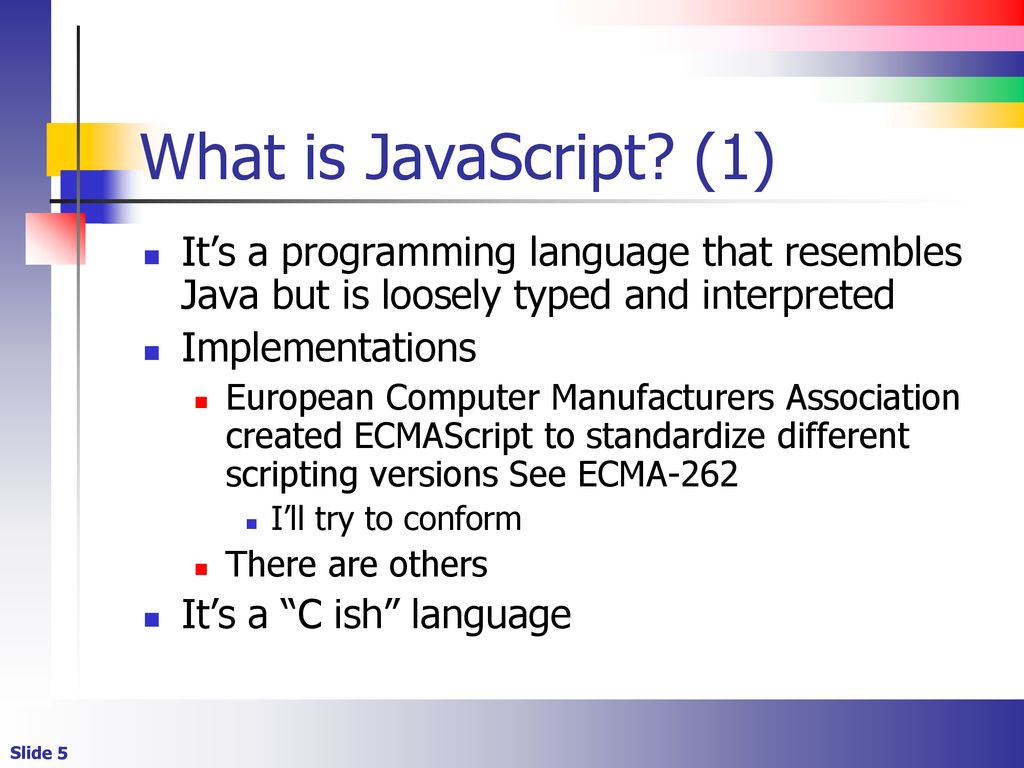 What is JavaScript? (1)

- It’s a programming language that resembles Java but is loosely typed and interpreted
- Implementations
  - European Computer Manufacturers Association created ECMAScript to standardize different scripting versions See ECMA-262
    - I’ll try to conform
  - There are others
- It’s a “C ish” language

Slide 5